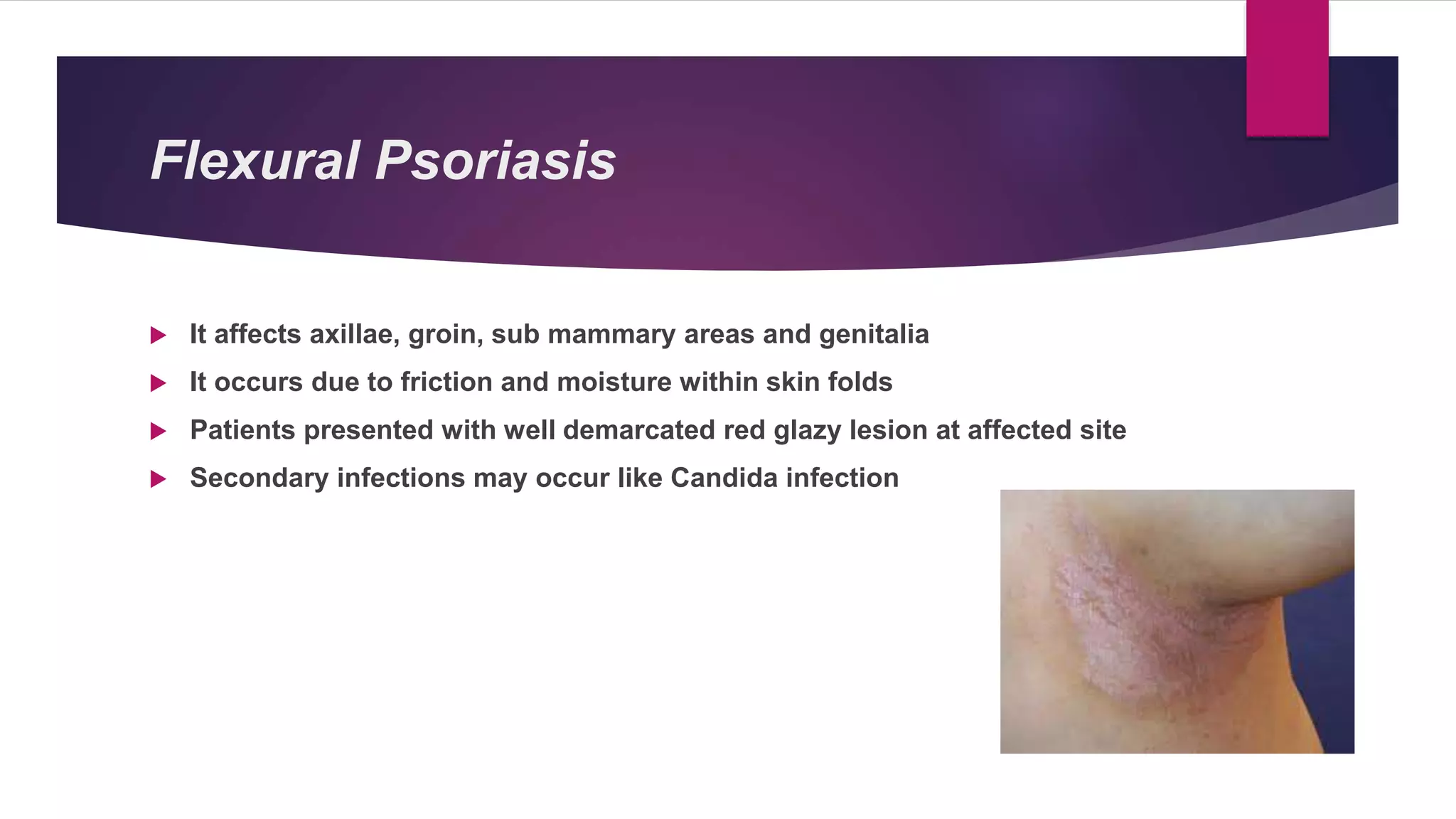 Flexural Psoriasis

▶ It affects axillae, groin, sub mammary areas and genitalia

▶ It occurs due to friction and moisture within skin folds

▶ Patients presented with well demarcated red glazy lesion at affected site

▶ Secondary infections may occur like Candida infection